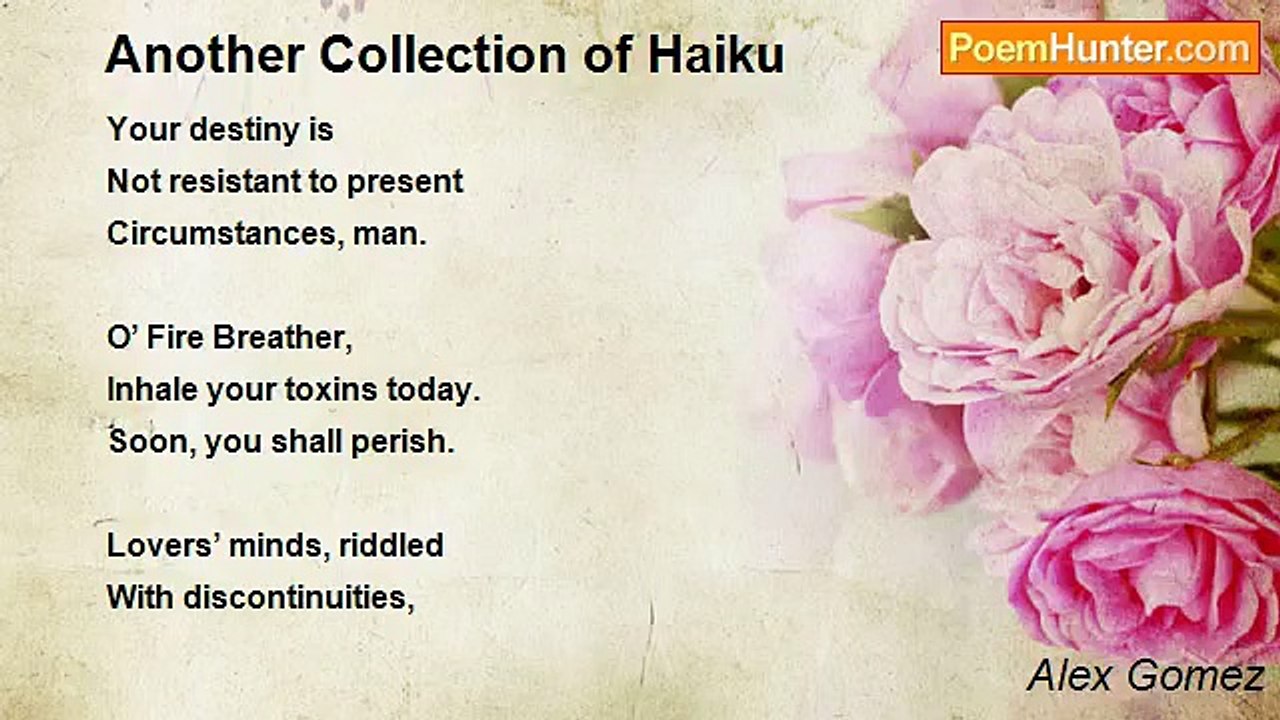 Another Collection of Haiku

PoemHunter.com

Your destiny is
Not resistant to present
Circumstances, man.

O’ Fire Breather,
Inhale your toxins today.
Soon, you shall perish.

Lovers’ minds, riddled
With discontinuities,

Alex Gomez